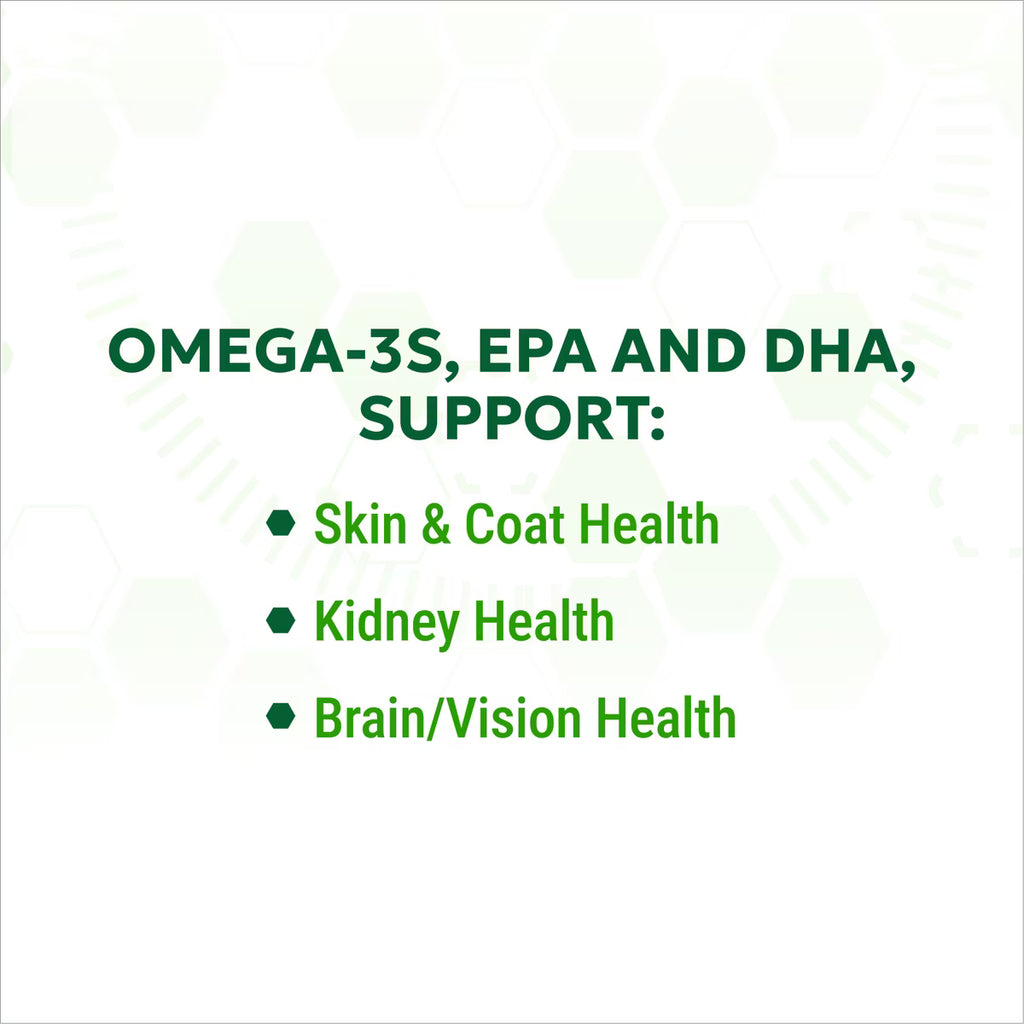 OMEGA-3S, EPA AND DHA, SUPPORT:

- Skin & Coat Health
- Kidney Health
- Brain/Vision Health